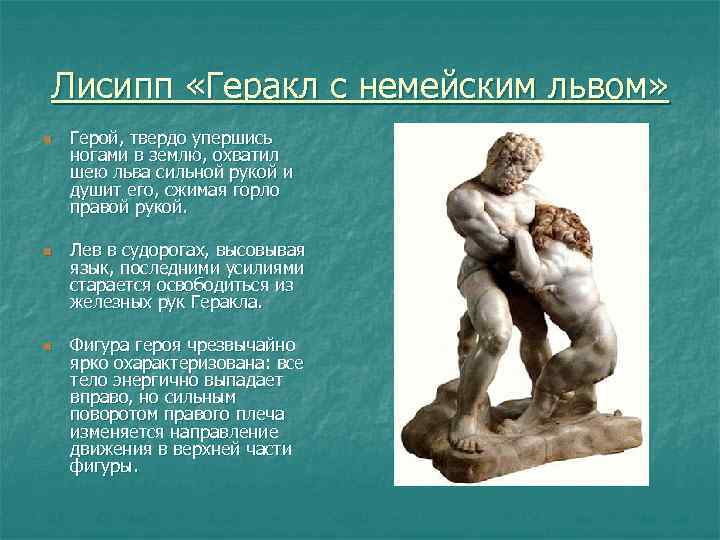 Лисипп «Геракл с немейским львом»

Герой, твердо упершись ногами в землю, охватил шею льва сильной рукой и душит его, сжимая горло правой рукой.

Лев в судорогах, высовывая язык, последними усилиями старается освободиться из железных рук Геракла.

Фигура героя чрезвычайно ярко охарактеризована: все тело энергично выпадает вправо, но сильным поворотом правого плеча изменяется направление движения в верхней части фигуры.